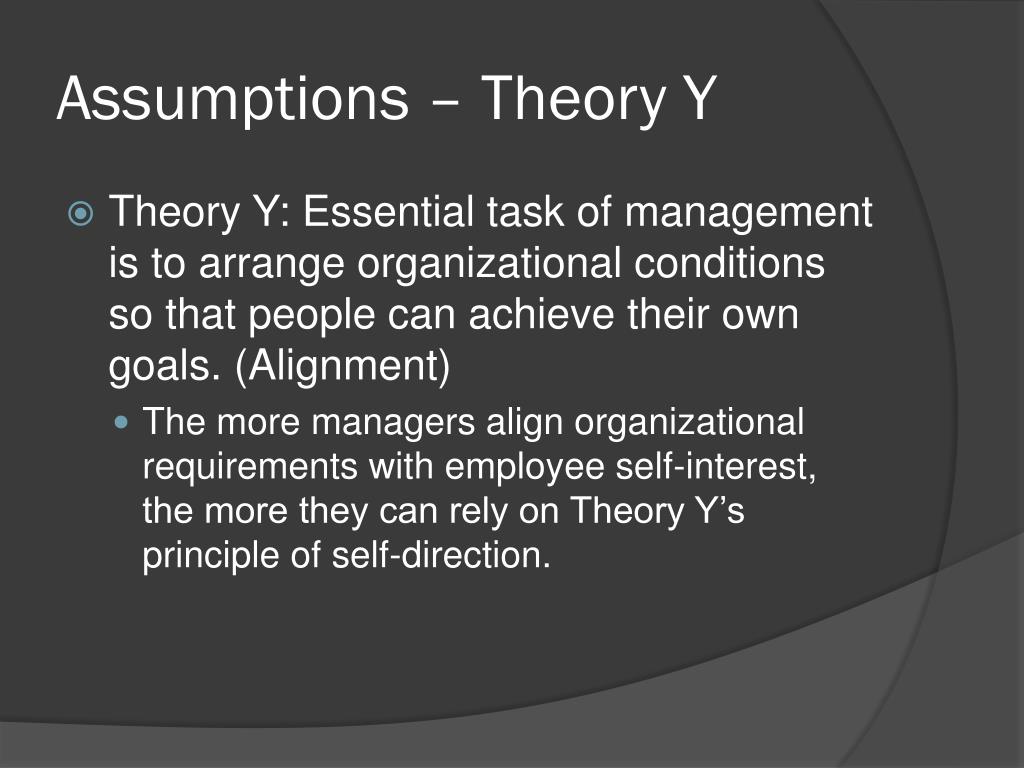 Assumptions – Theory Y

Theory Y: Essential task of management is to arrange organizational conditions so that people can achieve their own goals. (Alignment)

The more managers align organizational requirements with employee self-interest, the more they can rely on Theory Y's principle of self-direction.